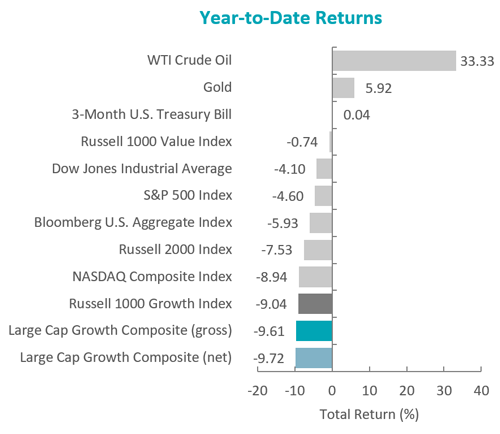 Year-to-Date Returns

WTI Crude Oil 33.33
Gold 5.92
3-Month U.S. Treasury Bill 0.04
Russell 1000 Value Index -0.74
Dow Jones Industrial Average -4.10
S&P 500 Index -4.60
Bloomberg U.S. Aggregate Index -5.93
Russell 2000 Index -7.53
NASDAQ Composite Index -8.94
Russell 1000 Growth Index -9.04
Large Cap Growth Composite (gross) -9.61
Large Cap Growth Composite (net) -9.72

-20 -10 0 10 20 30 40
Total Return (%)